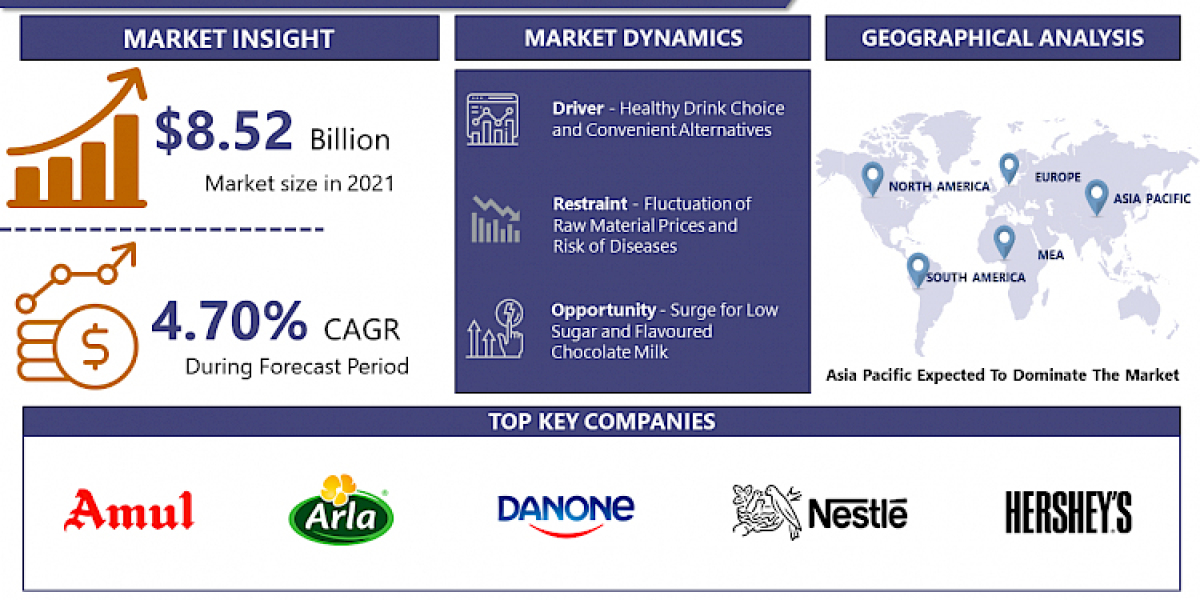 MARKET INSIGHT

$8.52 Billion
Market size in 2021

4.70% CAGR
During Forecast Period

MARKET DYNAMICS

Driver - Healthy Drink Choice and Convenient Alternatives

Restraint - Fluctuation of Raw Material Prices and Risk of Diseases

Opportunity - Surge for Low Sugar and Flavoured Chocolate Milk

GEOGRAPHICAL ANALYSIS

NORTH AMERICA
EUROPE
ASIA PACIFIC
MEA
SOUTH AMERICA

Asia Pacific Expected To Dominate The Market

TOP KEY COMPANIES

Amul
Arla
DANONE
Nestle
HERSHEY'S